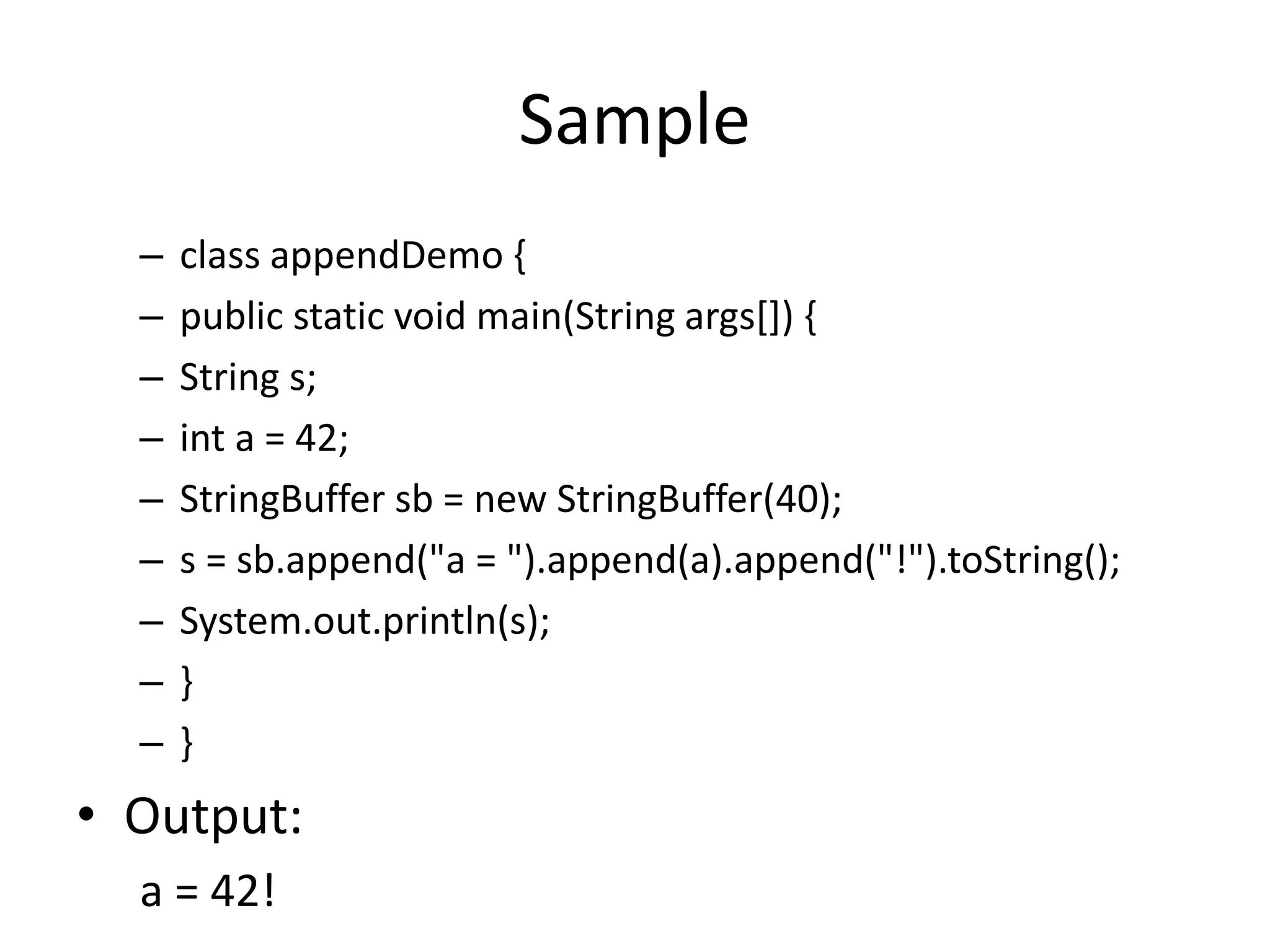 Sample

– class appendDemo {
– public static void main(String args[]) {
– String s;
– int a = 42;
– StringBuffer sb = new StringBuffer(40);
– s = sb.append("a = ").append(a).append("!").toString();
– System.out.println(s);
– }
– }

• Output:
a = 42!